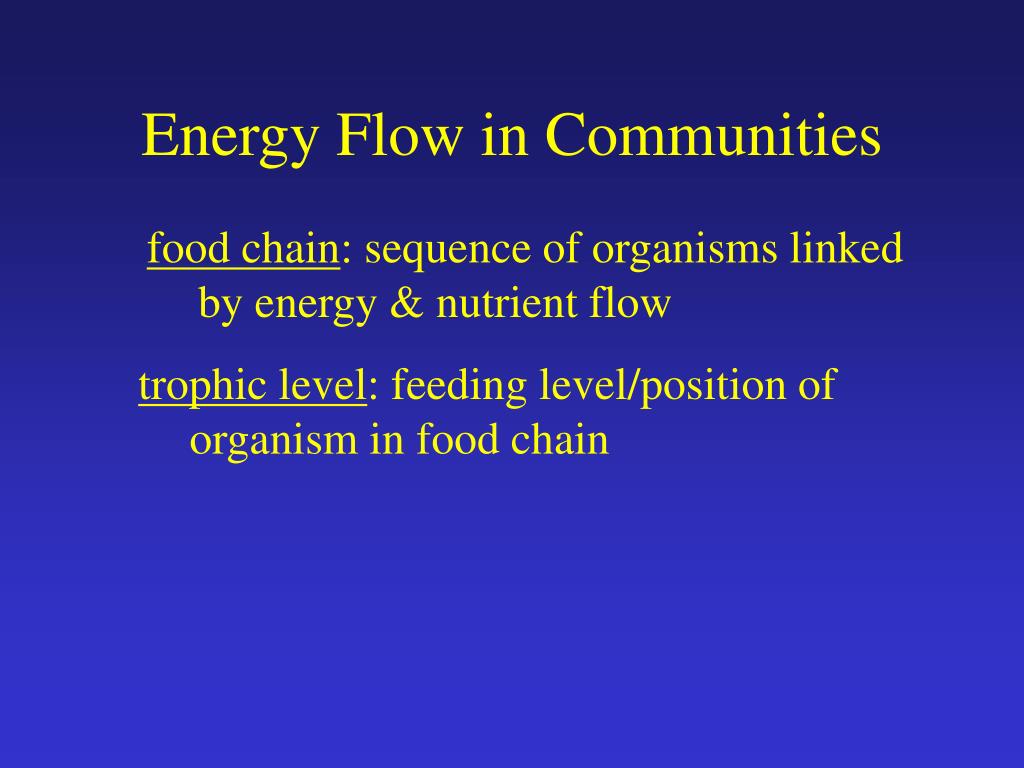 Energy Flow in Communities

food chain: sequence of organisms linked by energy & nutrient flow

trophic level: feeding level/position of organism in food chain